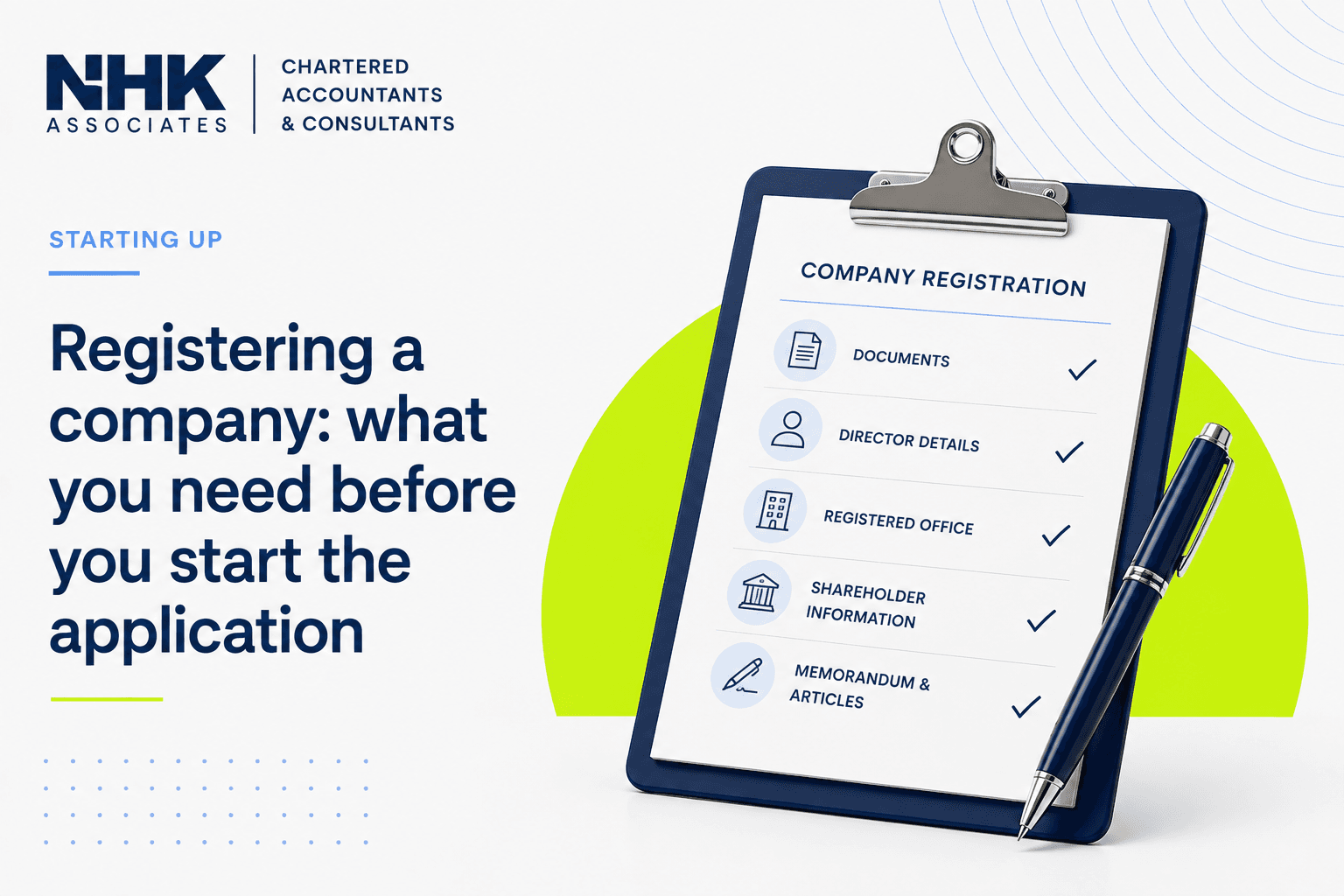 NHK
ASSOCIATES

CHARTERED ACCOUNTANTS & CONSULTANTS

STARTING UP

Registering a company: what you need before you start the application

COMPANY REGISTRATION

DOCUMENTS

DIRECTOR DETAILS

REGISTERED OFFICE

SHAREHOLDER INFORMATION

MEMORANDUM & ARTICLES